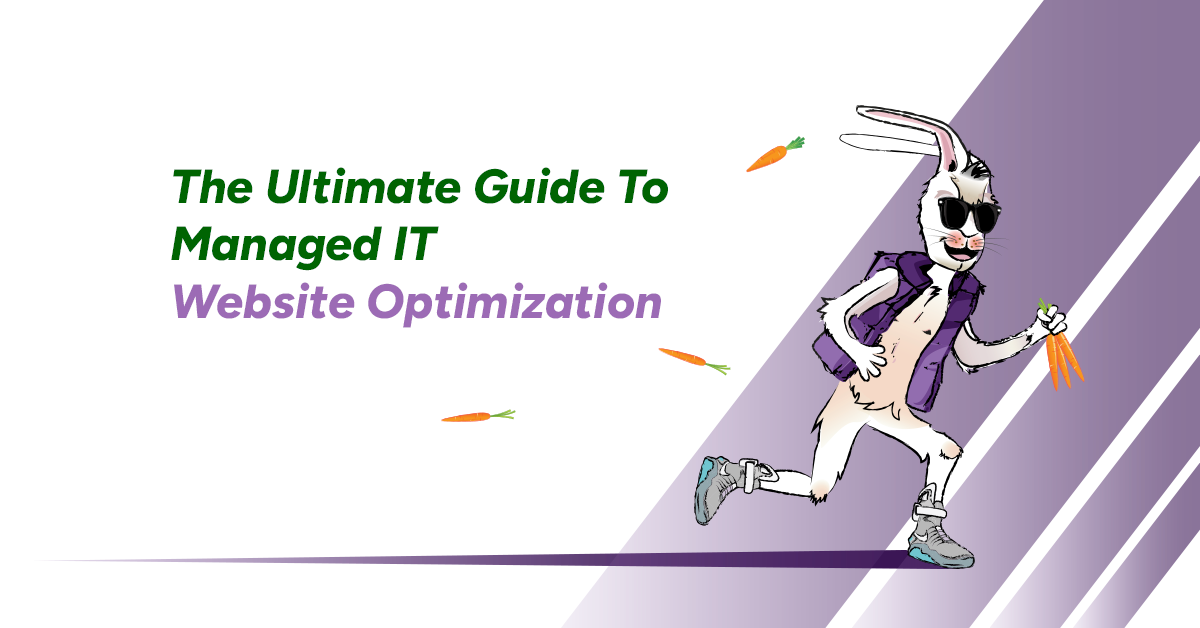 The Ultimate Guide To Managed IT Website Optimization